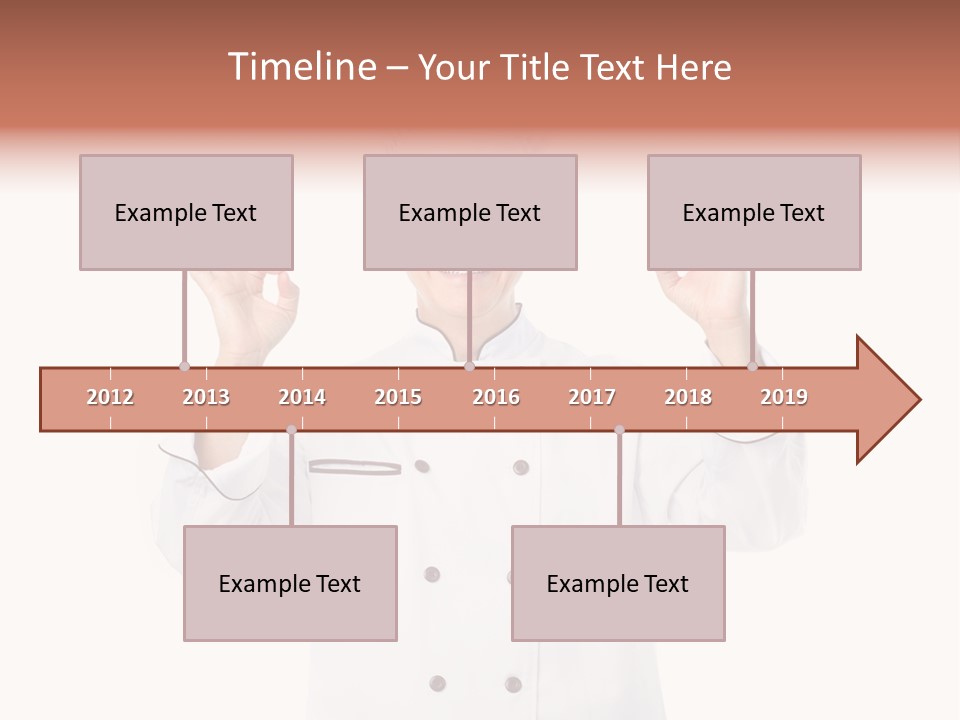 Timeline – Your Title Text Here

Example Text

Example Text

Example Text

2012 2013 2014 2015 2016 2017 2018 2019

Example Text

Example Text